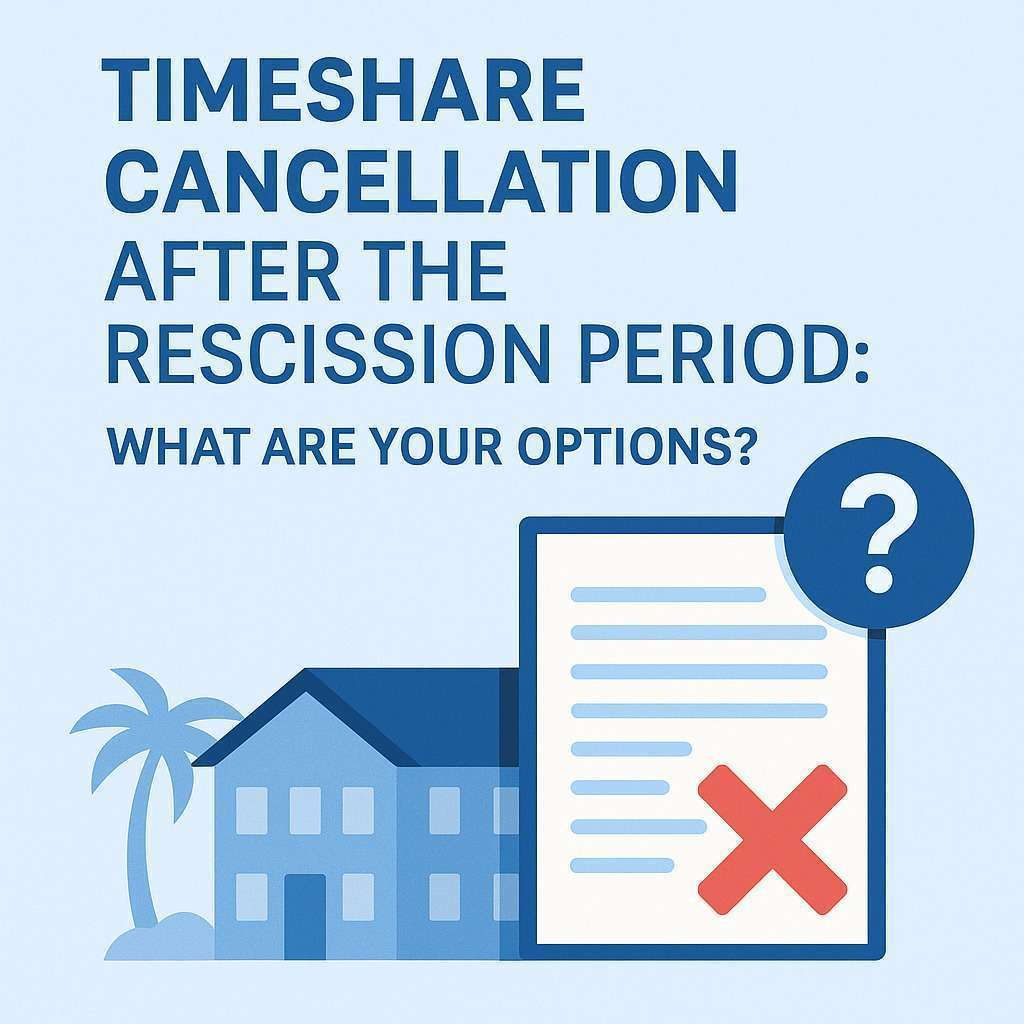 TIMESHARE CANCELLATION AFTER THE RESCISSION PERIOD:

WHAT ARE YOUR OPTIONS?

?